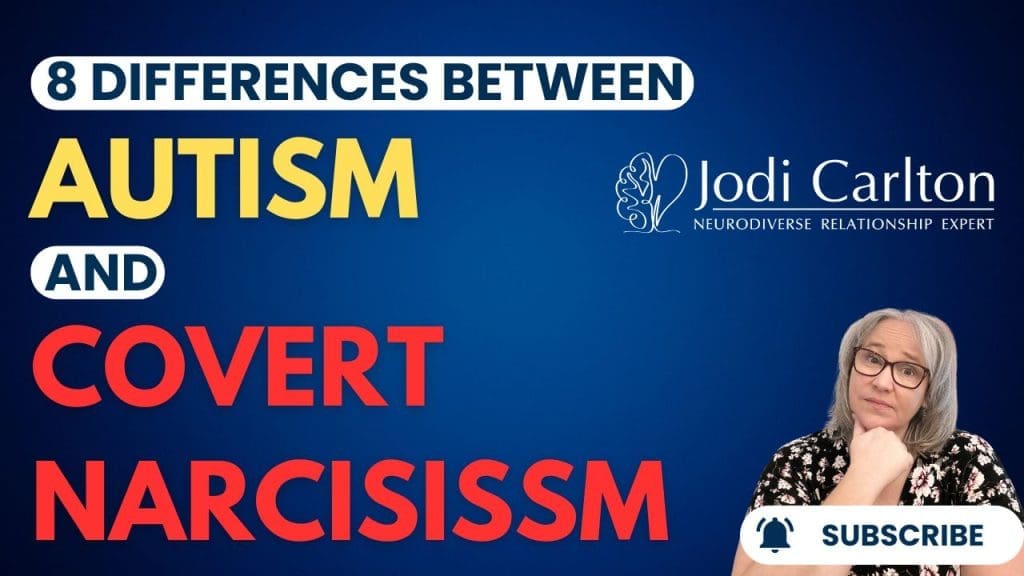 8 DIFFERENCES BETWEEN
AUTISM
AND
COVERT
NARCISISSM

Jodi Carlton
NEURODIVERSE RELATIONSHIP EXPERT

SUBSCRIBE